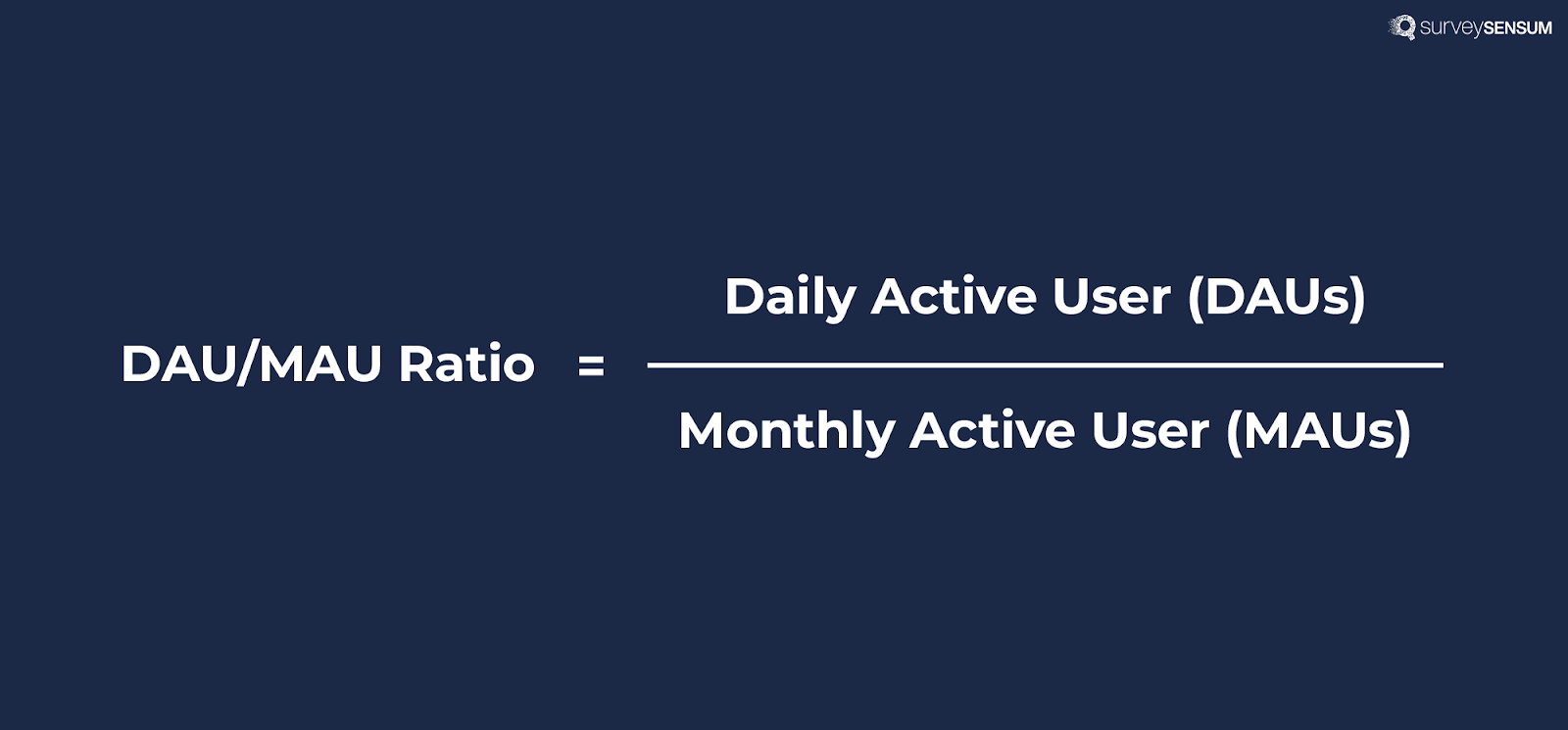 surveySENSUM

$\text{DAU/MAU Ratio} = \frac{\text{Daily Active User (DAUs)}}{\text{Monthly Active User (MAUs)}}$